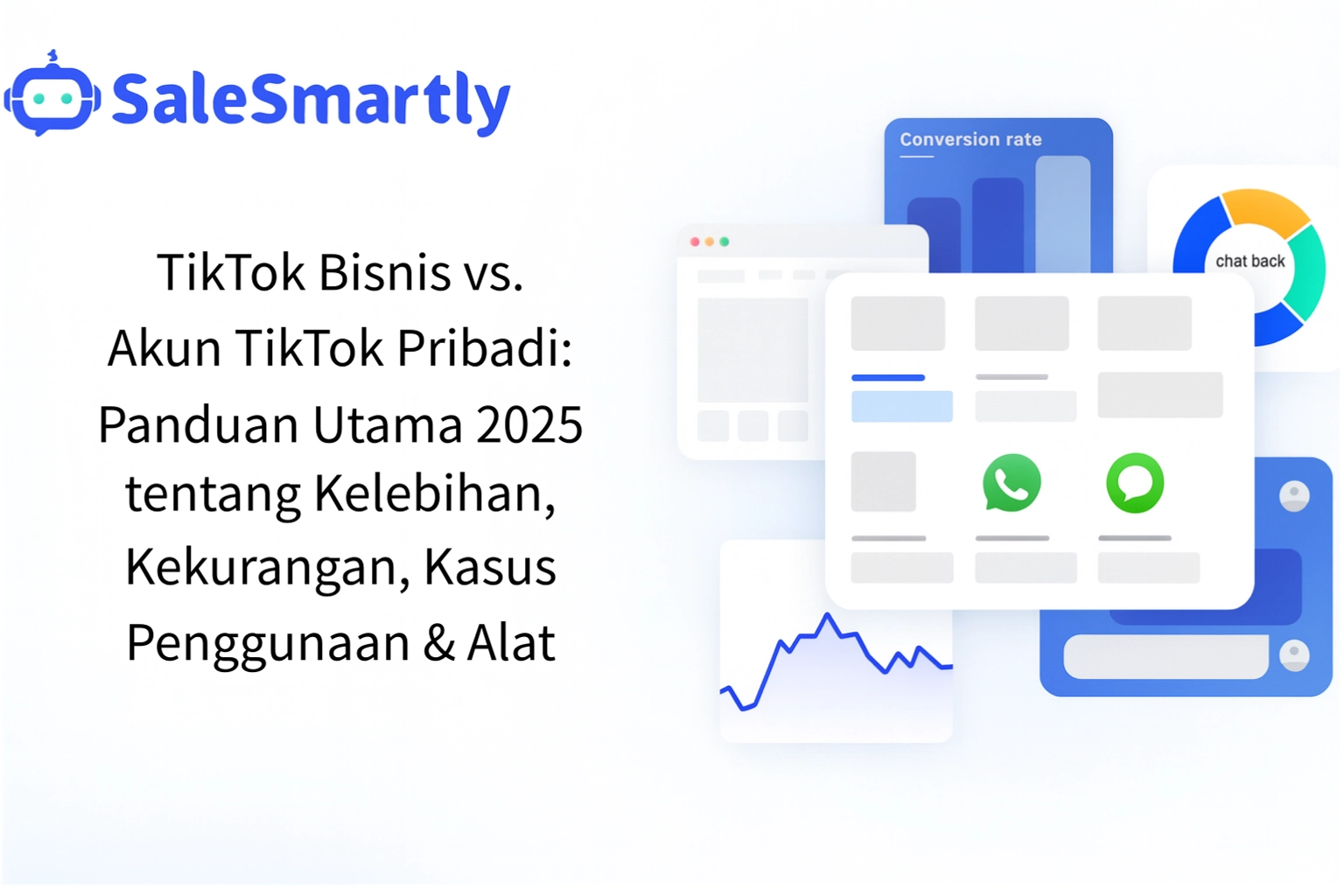 SaleSmartly

TikTok Bisnis vs. Akun TikTok Pribadi: Panduan Utama 2025 tentang Kelebihan, Kekurangan, Kasus Penggunaan & Alat

Conversion rate

chat back